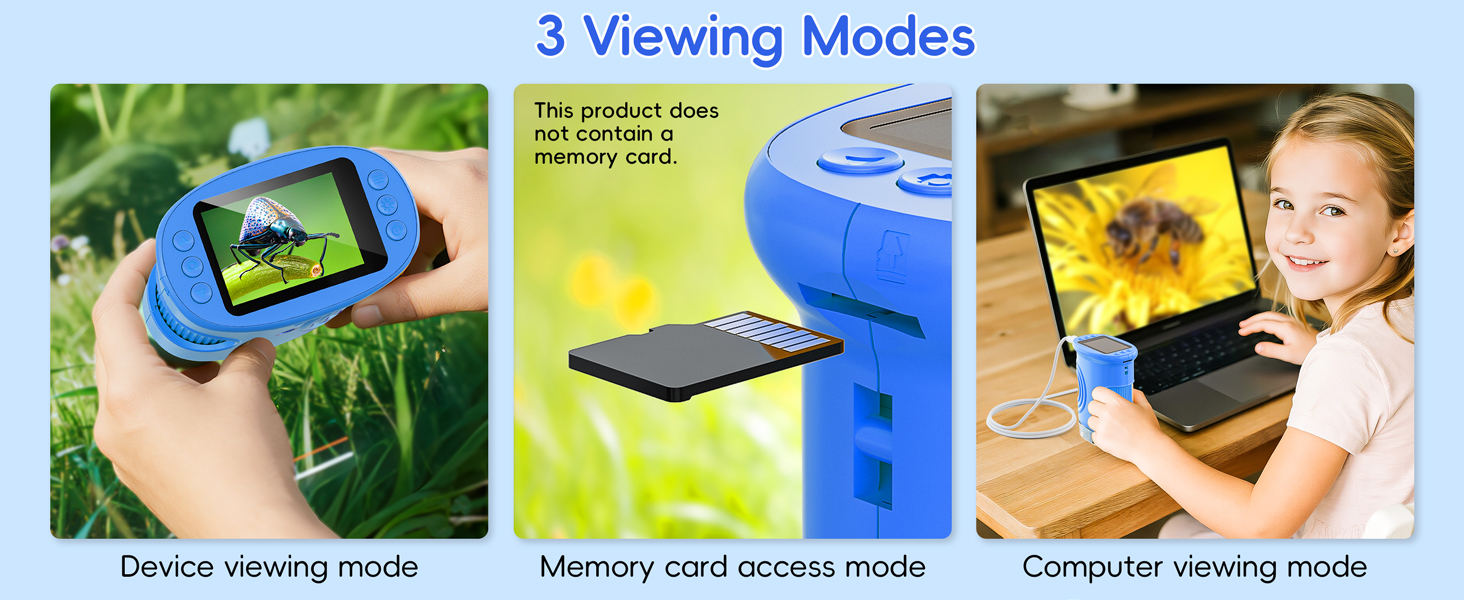 3 Viewing Modes

This product does not contain a memory card.

Device viewing mode

Memory card access mode

Computer viewing mode